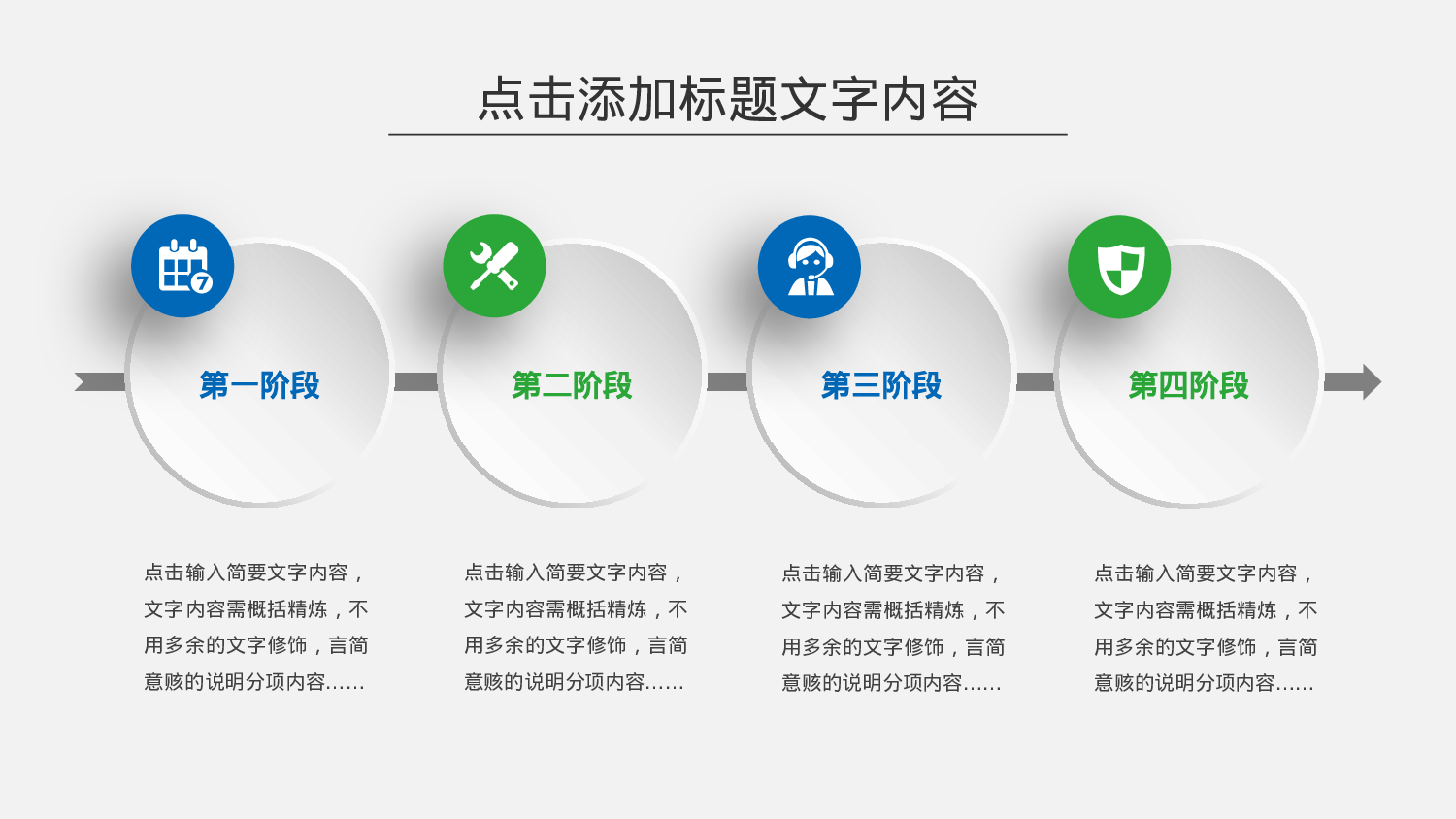 点击添加标题文字内容

7

第一阶段

第二阶段

第三阶段

第四阶段

点击输入简要文字内容，文字内容需概括精炼，不用多余的文字修饰，言简意赅的说明分项内容……

点击输入简要文字内容，文字内容需概括精炼，不用多余的文字修饰，言简意赅的说明分项内容……

点击输入简要文字内容，文字内容需概括精炼，不用多余的文字修饰，言简意赅的说明分项内容……

点击输入简要文字内容，文字内容需概括精炼，不用多余的文字修饰，言简意赅的说明分项内容……